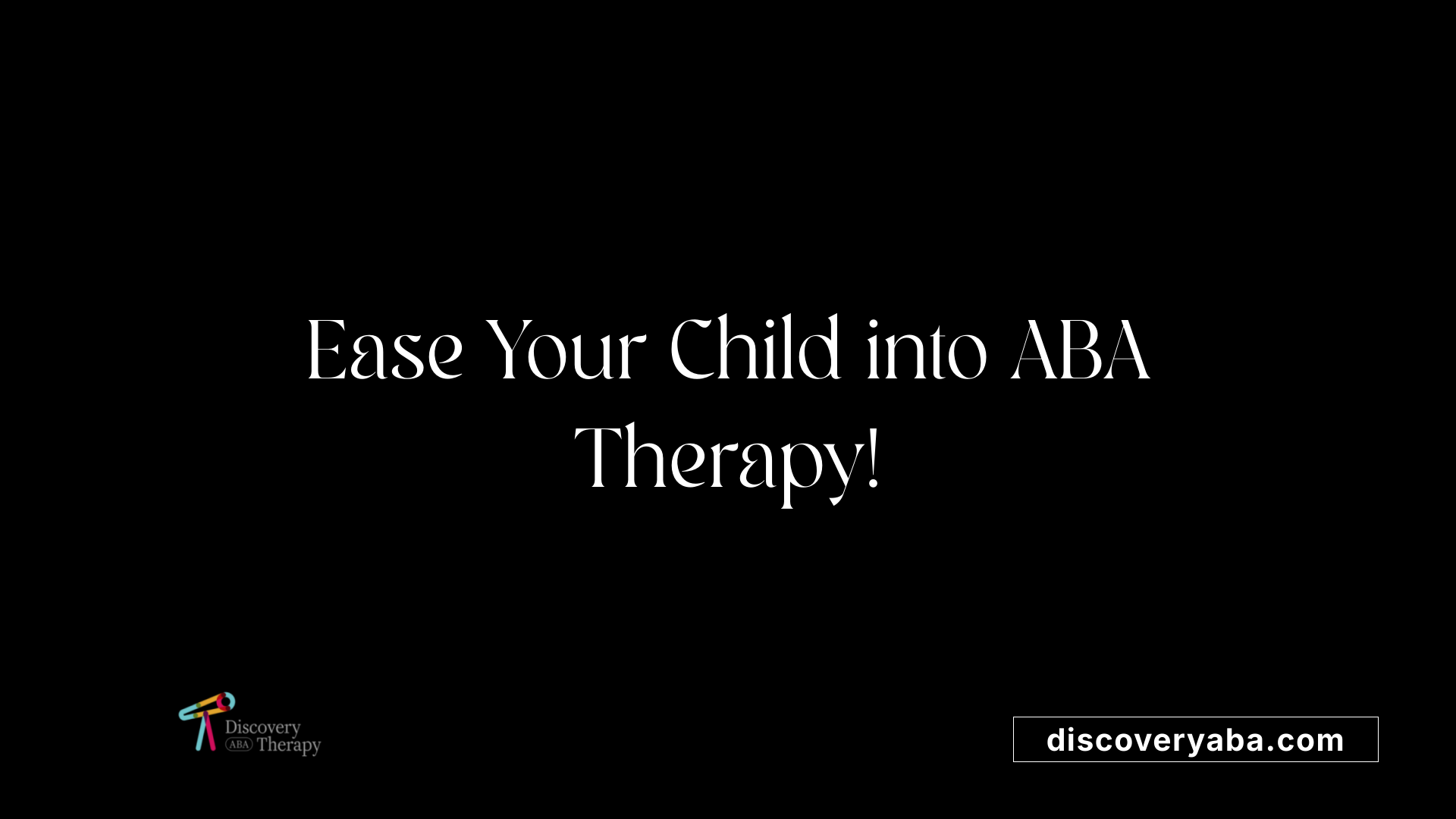 Ease Your Child into ABA Therapy!

Discovery
ABA Therapy

discoveryaba.com